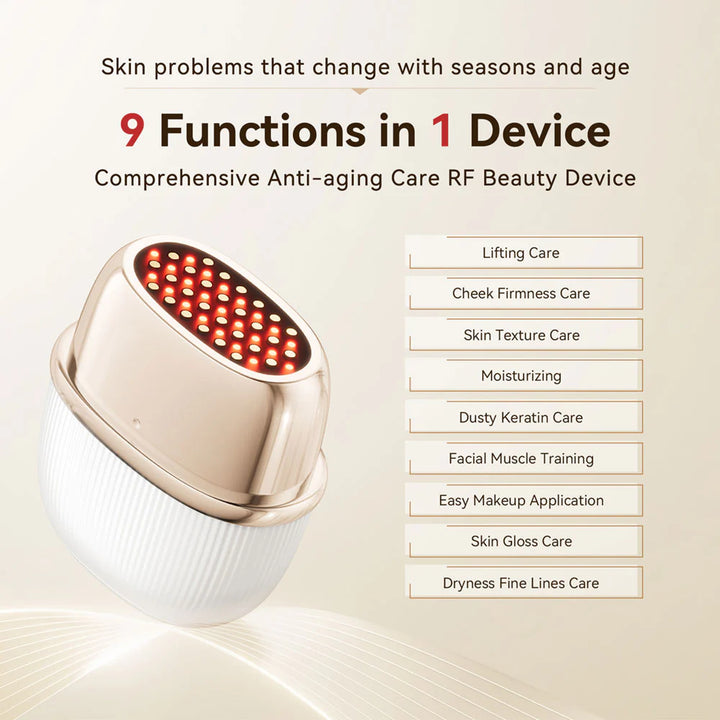 Skin problems that change with seasons and age

9 Functions in 1 Device

Comprehensive Anti-aging Care RF Beauty Device

Lifting Care

Cheek Firmness Care

Skin Texture Care

Moisturizing

Dusty Keratin Care

Facial Muscle Training

Easy Makeup Application

Skin Gloss Care

Dryness Fine Lines Care